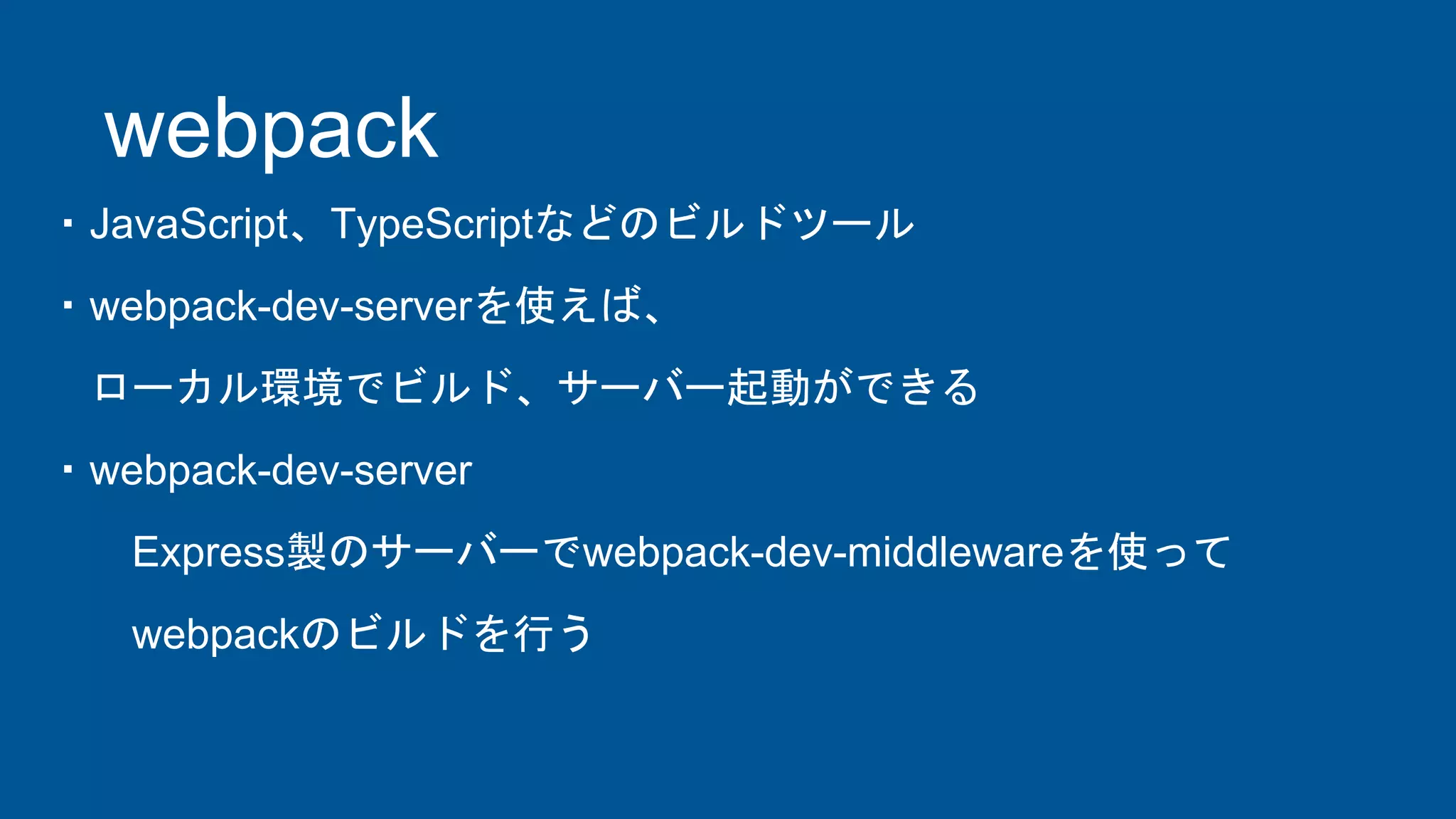 webpack

・JavaScript、TypeScriptなどのビルドツール

・webpack-dev-serverを使えば、

ローカル環境でビルド、サーバー起動ができる

・webpack-dev-server

Express製のサーバーでwebpack-dev-middlewareを使って

webpackのビルドを行う